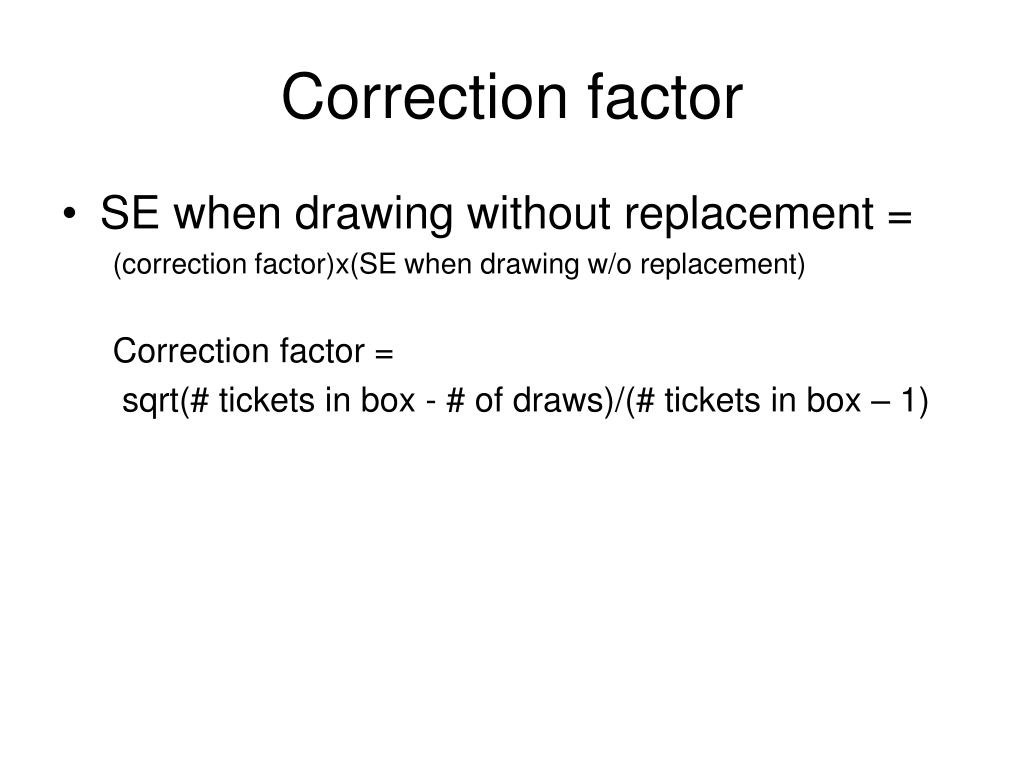 Correction factor

• SE when drawing without replacement =

(correction factor)x(SE when drawing w/o replacement)

Correction factor =

sqrt(# tickets in box - # of draws)/(# tickets in box – 1)